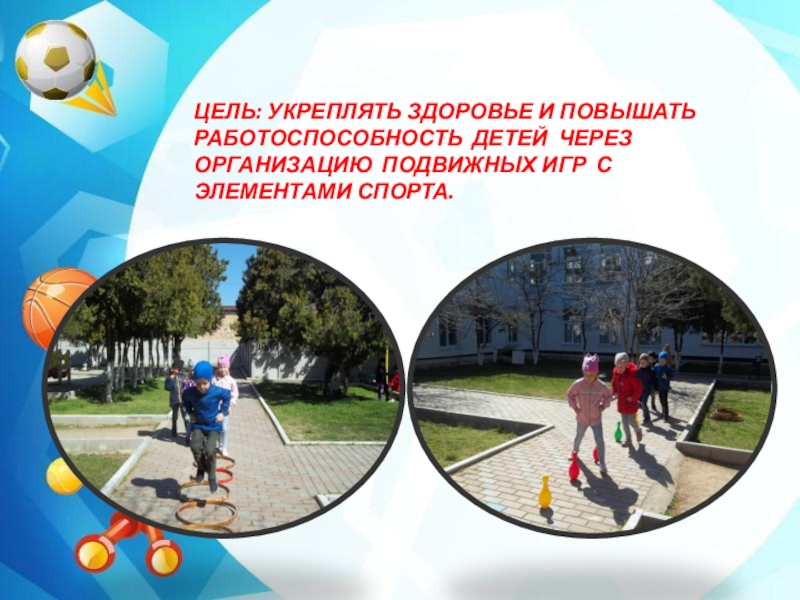 ЦЕЛЬ: УКРЕПЛЯТЬ ЗДОРОВЬЕ И ПОВЫШАТЬ РАБОТОСПОСОБНОСТЬ ДЕТЕЙ ЧЕРЕЗ ОРГАНИЗАЦИЮ ПОДВИЖНЫХ ИГР С ЭЛЕМЕНТАМИ СПОРТА.